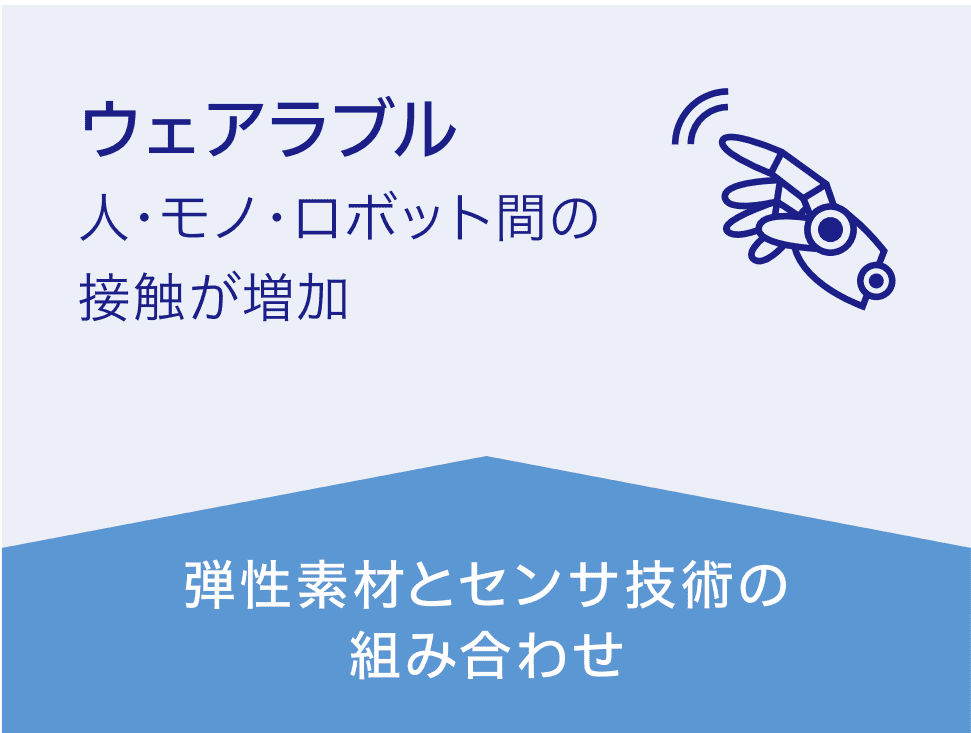 ウェアラブル

人・モノ・ロボット間の接触が増加

弾性素材とセンサ技術の組み合わせ